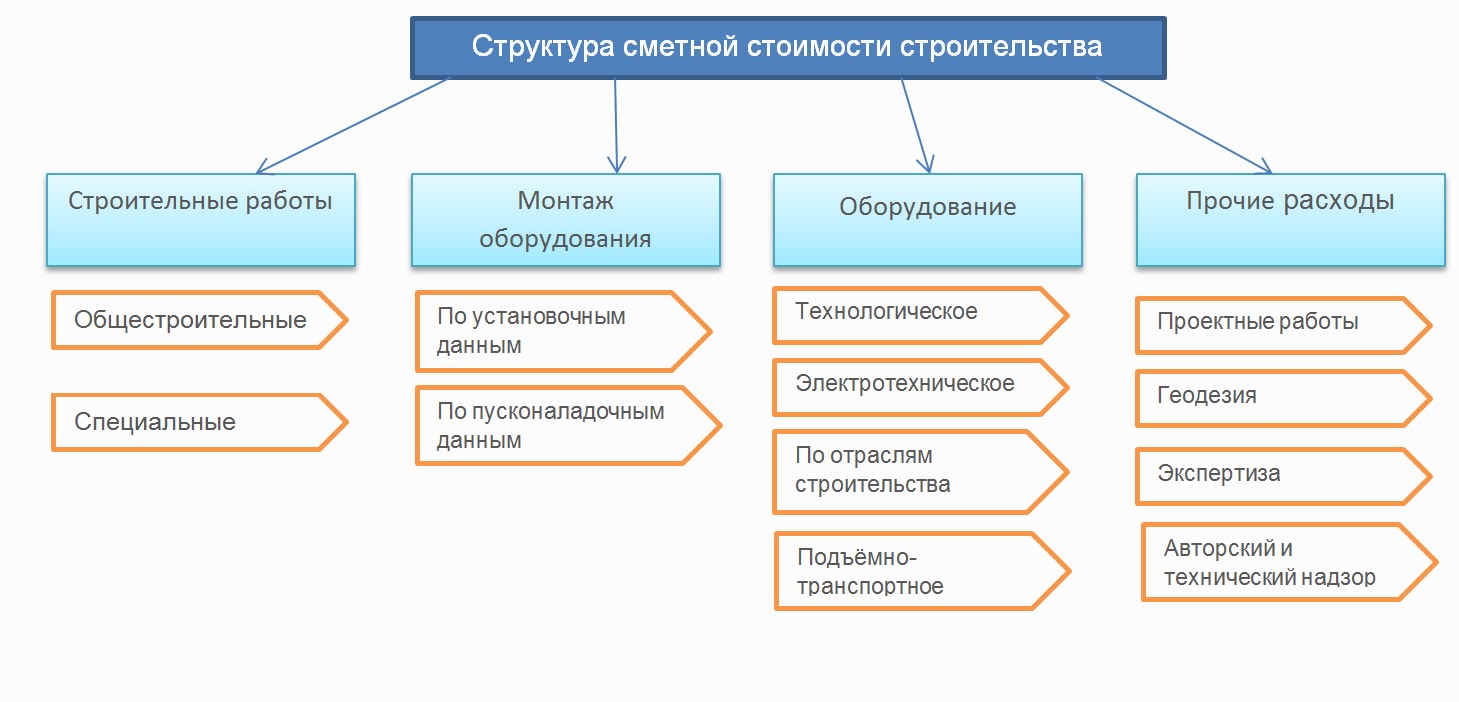 Структура сметной стоимости строительства

Строительные работы

Общестроительные

Специальные

Монтаж оборудования

По установочным данным

По пусконаладочным данным

Оборудование

Технологическое

Электротехническое

По отраслям строительства

Подъёмно-транспортное

Прочие расходы

Проектные работы

Геодезия

Экспертиза

Авторский и технический надзор